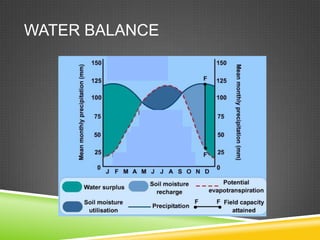 WATER BALANCE

Mean monthly precipitation (mm)

150
125
100
75
50
25
0

J F M A M J J A S O N D

F
F

150
125
100
75
50
25
0

Mean monthly precipitation (mm)

Water surplus
Soil moisture recharge
Potential evapotranspiration
Soil moisture utilisation
Precipitation
F F Field capacity attained